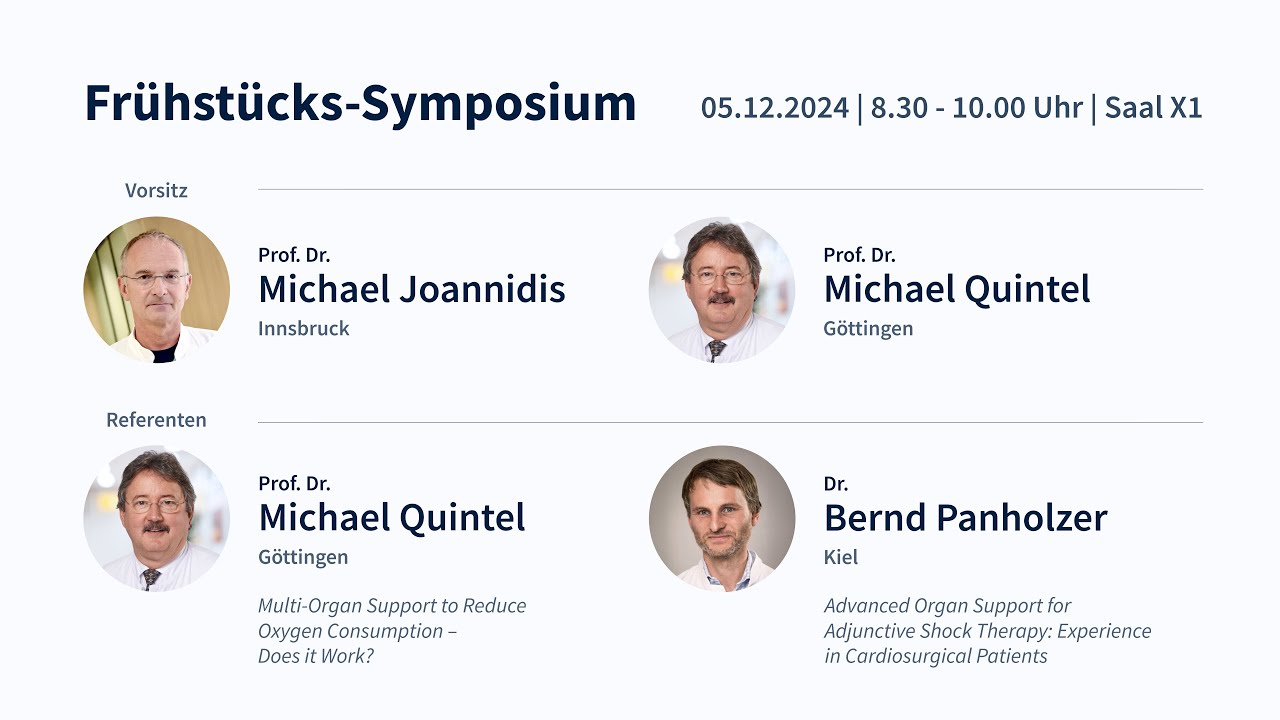 Frühstücks-Symposium

05.12.2024 | 8.30 - 10.00 Uhr | Saal X1

Vorsitz

Prof. Dr.
Michael Joannidis
Innsbruck

Prof. Dr.
Michael Quintel
Göttingen

Referenten

Prof. Dr.
Michael Quintel
Göttingen

Multi-Organ Support to Reduce Oxygen Consumption – Does it Work?

Dr.
Bernd Panholzer
Kiel

Advanced Organ Support for Adjunctive Shock Therapy: Experience in Cardiosurgical Patients